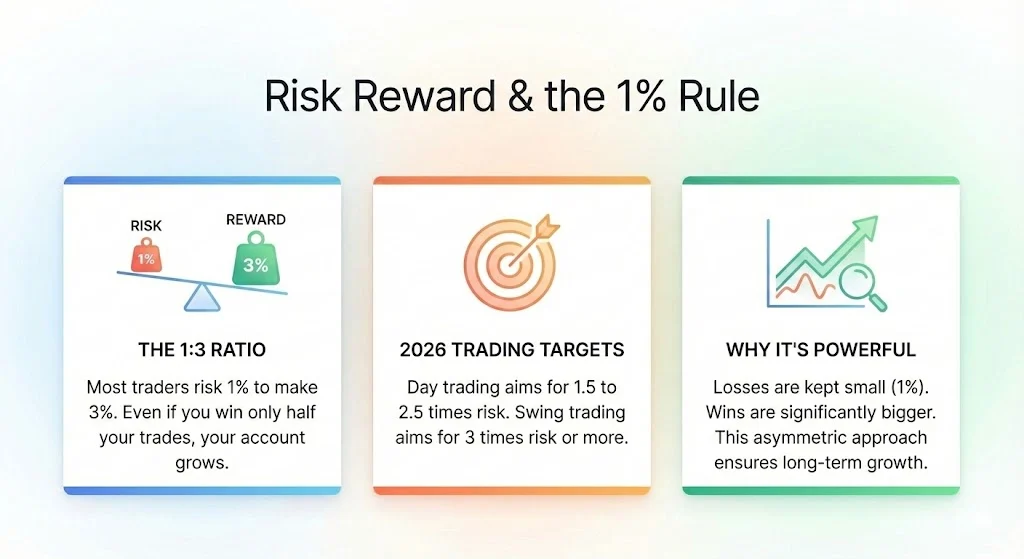 Risk Reward & the 1% Rule

RISK
1%
REWARD
3%

THE 1:3 RATIO

Most traders risk 1% to make 3%. Even if you win only half your trades, your account grows.

2026 TRADING TARGETS

Day trading aims for 1.5 to 2.5 times risk. Swing trading aims for 3 times risk or more.

WHY IT'S POWERFUL

Losses are kept small (1%). Wins are significantly bigger. This asymmetric approach ensures long-term growth.